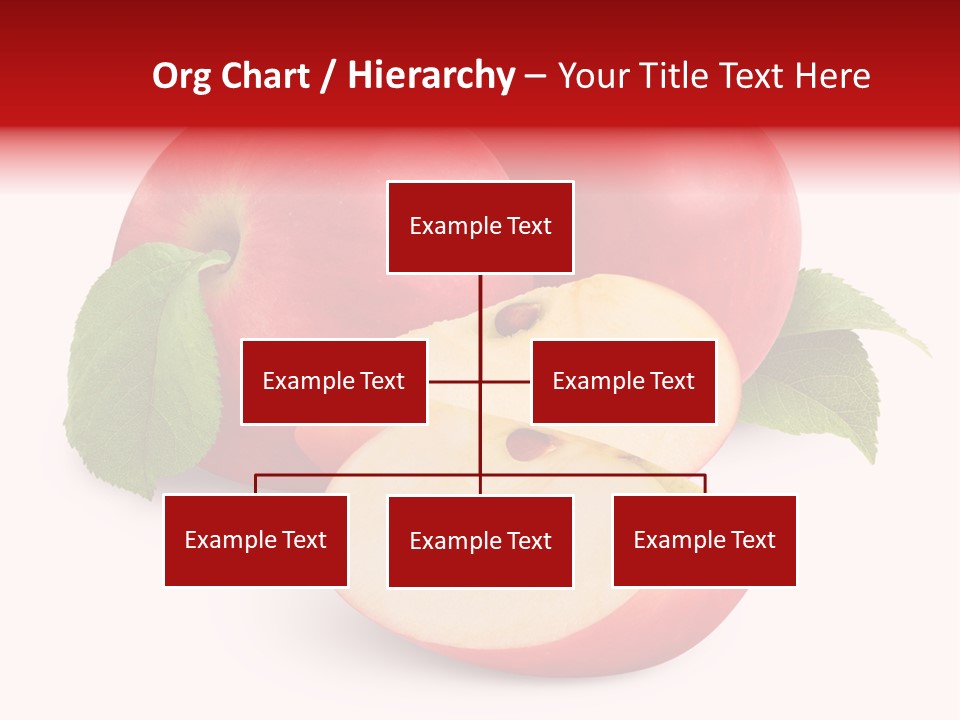 Org Chart / Hierarchy – Your Title Text Here

Example Text

Example Text

Example Text

Example Text

Example Text

Example Text